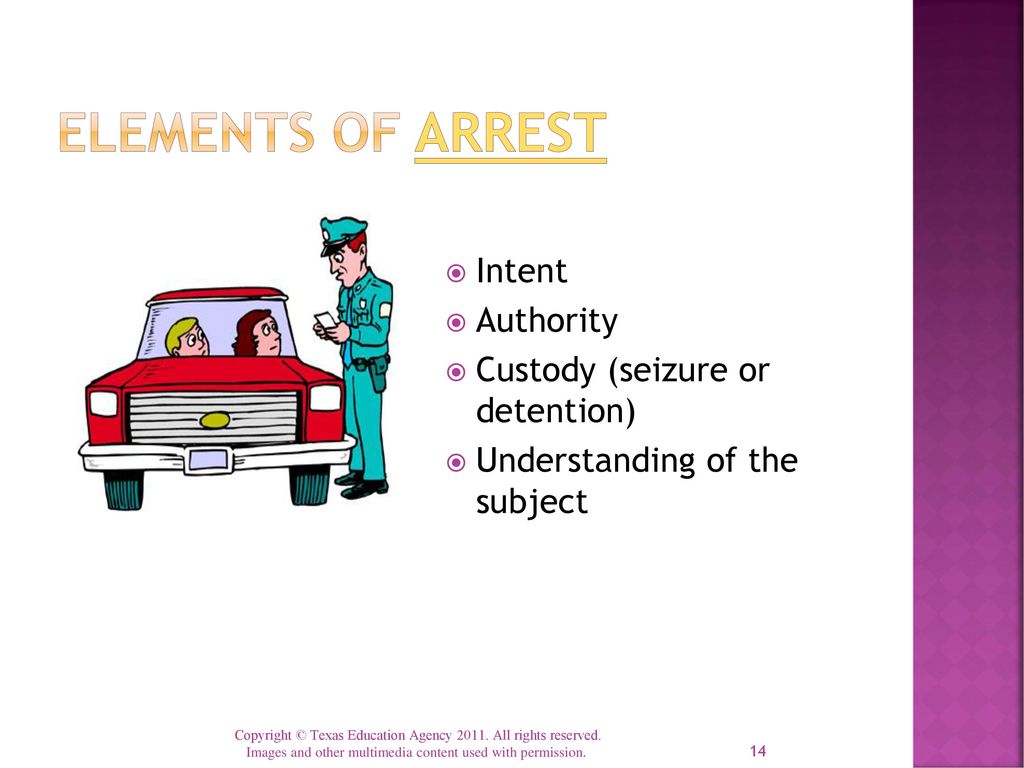 ELEMENTS OF ARREST

Intent
Authority
Custody (seizure or detention)
Understanding of the subject

Copyright © Texas Education Agency 2011. All rights reserved.
Images and other multimedia content used with permission.

14